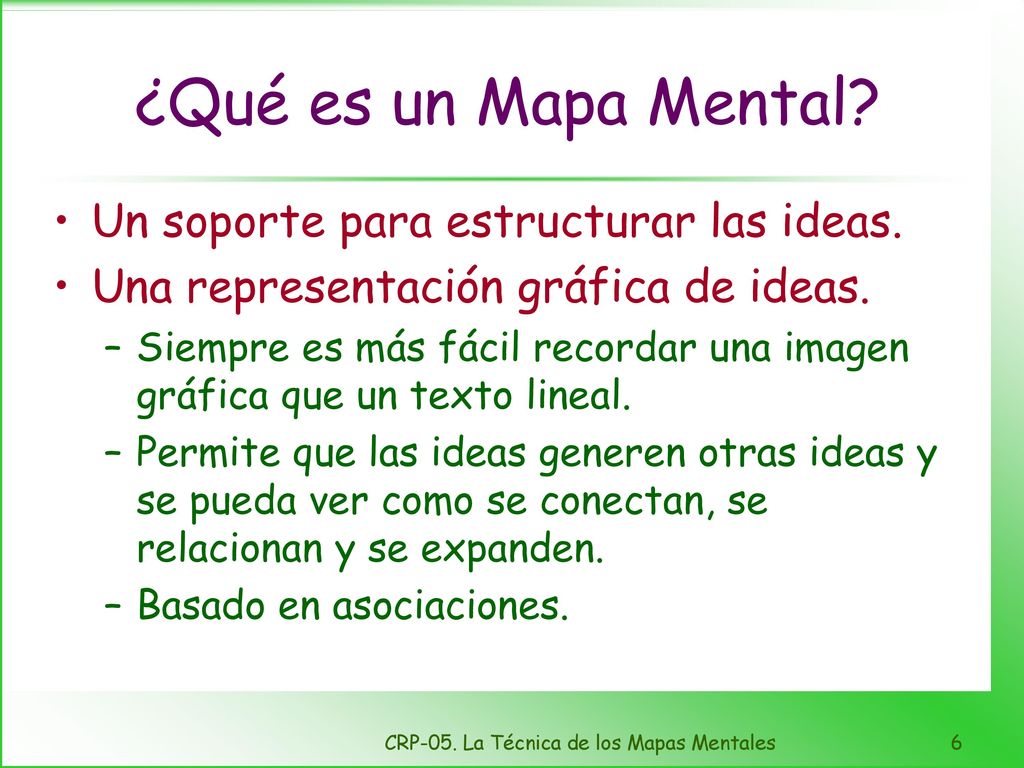 ¿Qué es un Mapa Mental?

• Un soporte para estructurar las ideas.
• Una representación gráfica de ideas.
– Siempre es más fácil recordar una imagen gráfica que un texto lineal.
– Permite que las ideas generen otras ideas y se pueda ver como se conectan, se relacionan y se expanden.
– Basado en asociaciones.

CRP-05. La Técnica de los Mapas Mentales 6